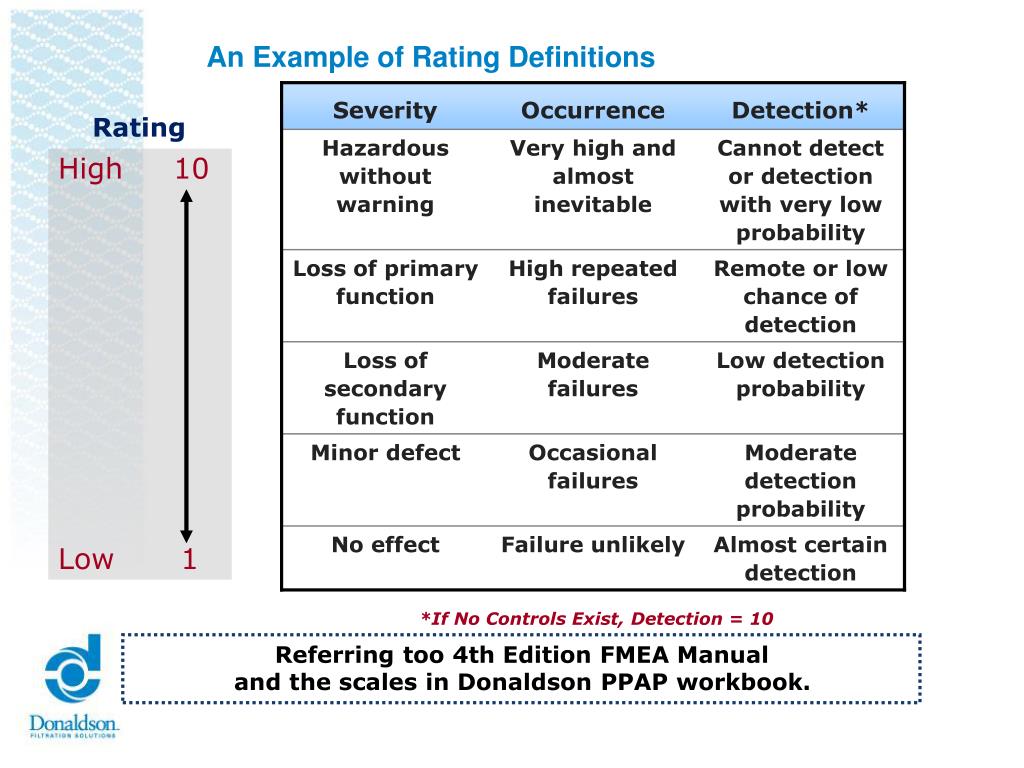 An Example of Rating Definitions

Rating

High 10

Low 1

| Severity | Occurrence | Detection* |
|---|---|---|
| Hazardous without warning | Very high and almost inevitable | Cannot detect or detection with very low probability |
| Loss of primary function | High repeated failures | Remote or low chance of detection |
| Loss of secondary function | Moderate failures | Low detection probability |
| Minor defect | Occasional failures | Moderate detection probability |
| No effect | Failure unlikely | Almost certain detection |

*If No Controls Exist, Detection = 10

Referring too 4th Edition FMEA Manual and the scales in Donaldson PPAP workbook.

Donaldson.
FILTRATION SOLUTIONS